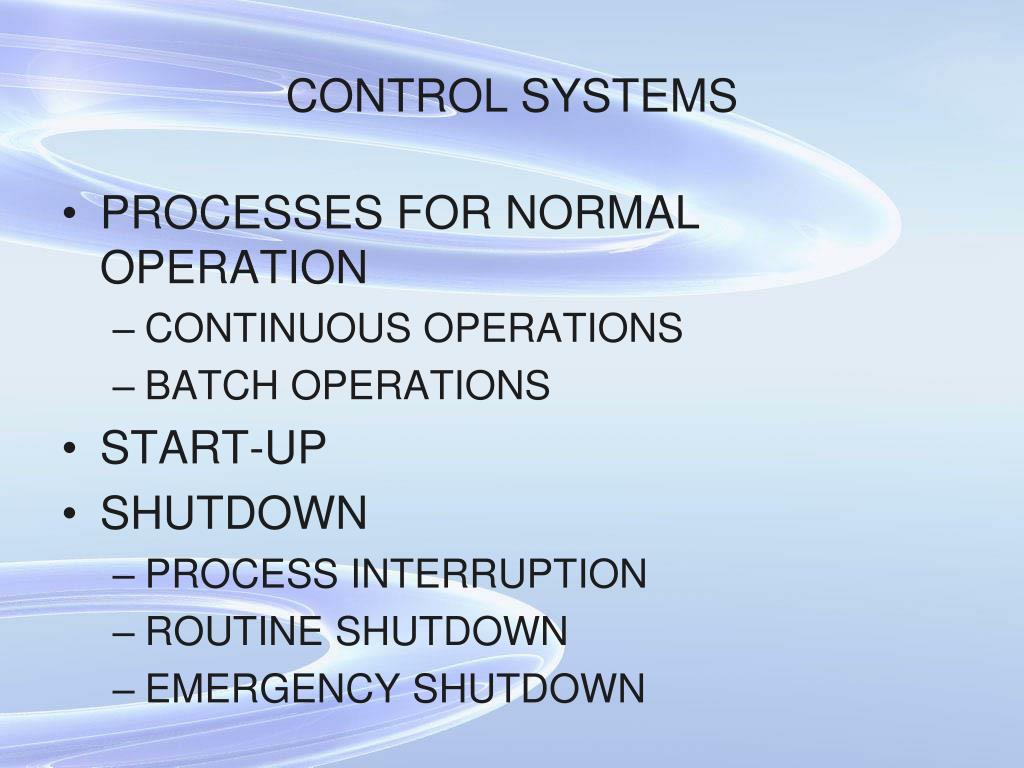 CONTROL SYSTEMS

• PROCESSES FOR NORMAL OPERATION
– CONTINUOUS OPERATIONS
– BATCH OPERATIONS
• START-UP
• SHUTDOWN
– PROCESS INTERRUPTION
– ROUTINE SHUTDOWN
– EMERGENCY SHUTDOWN